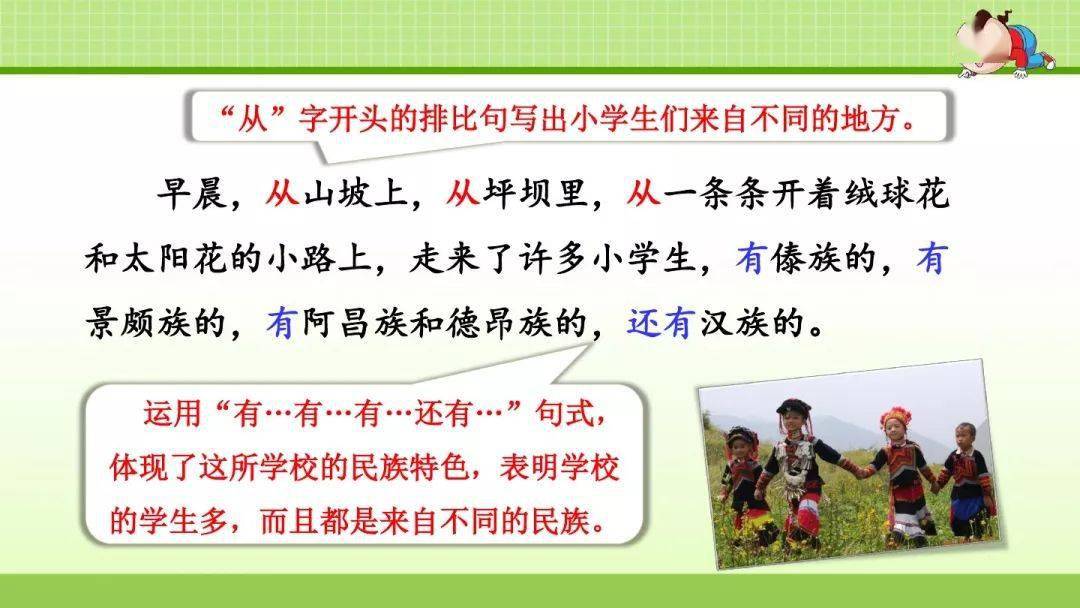 “从”字开头的排比句写出小学生们来自不同的地方。

早晨，从山坡上，从坪坝里，从一条条开着绒球花和太阳花的小路上，走来了许多小学生，有傣族的，有景颇族的，有阿昌族和德昂族的，还有汉族的。

运用“有…有…有…还有…”句式，体现了这所学校的民族特色，表明学校的学生多，而且都是来自不同的民族。